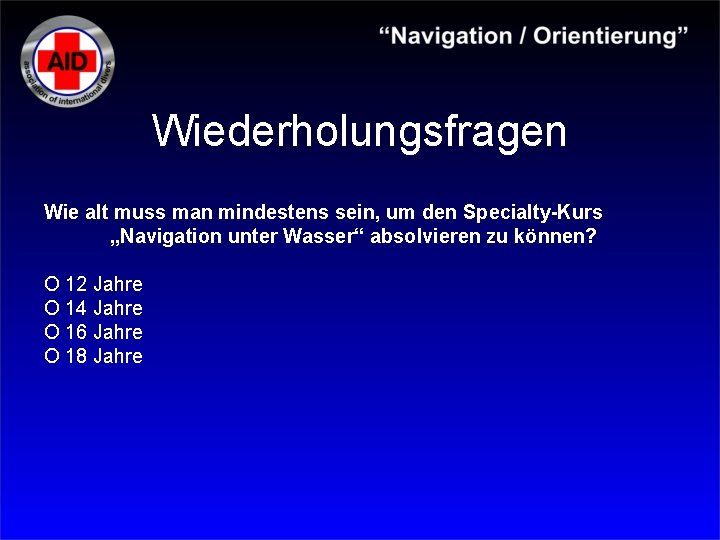 AID
association of international divers

“Navigation / Orientierung”

Wiederholungsfragen

Wie alt muss man mindestens sein, um den Specialty-Kurs „Navigation unter Wasser“ absolvieren zu können?

O 12 Jahre
O 14 Jahre
O 16 Jahre
O 18 Jahre